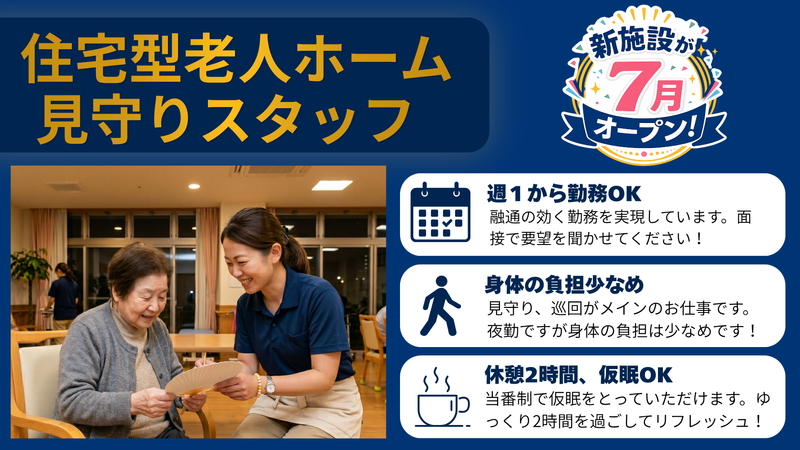 住宅型老人ホーム
見守りスタッフ

新施設が
7月
オープン!

週１から勤務OK
融通の効く勤務を実現しています。面接で要望を聞かせてください！

身体の負担少なめ
見守り、巡回がメインのお仕事です。夜勤ですが身体の負担は少なめです！

休憩2時間、仮眠OK
当番制で仮眠をとっていただけます。ゆっくり2時間を過ごしてリフレッシュ！